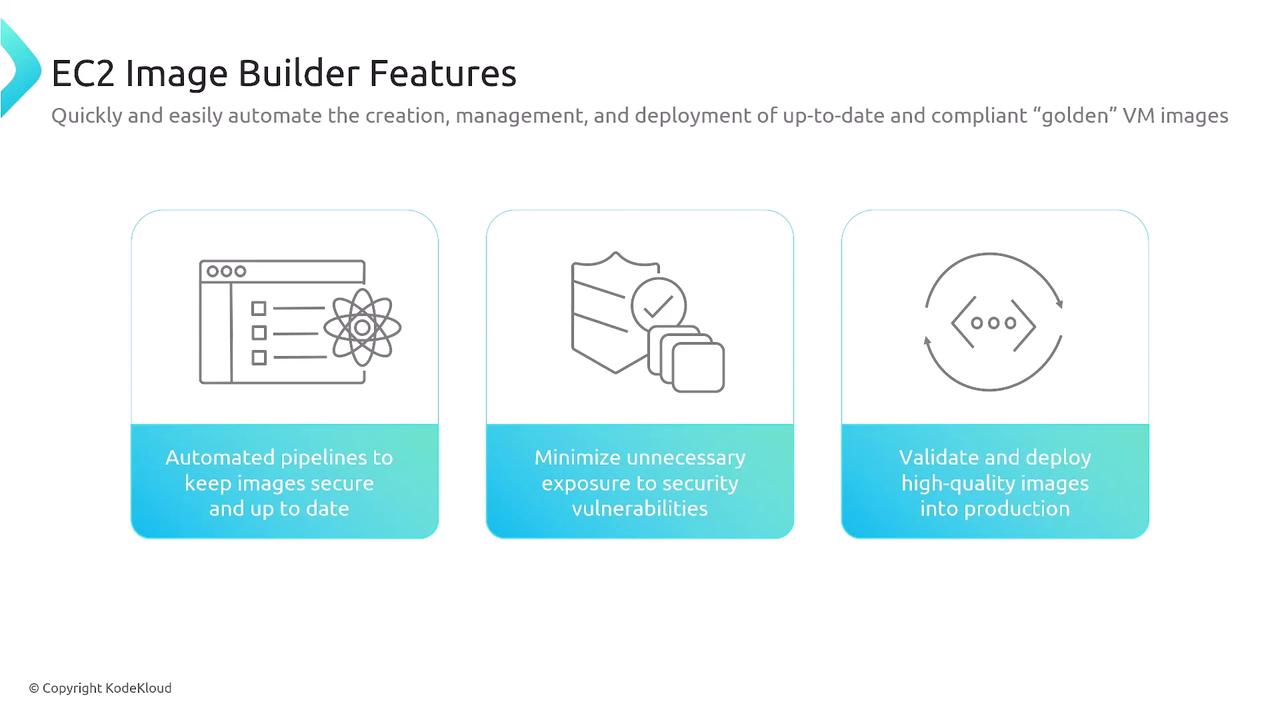 EC2 Image Builder Features

Quickly and easily automate the creation, management, and deployment of up-to-date and compliant “golden” VM images

Automated pipelines to keep images secure and up to date

Minimize unnecessary exposure to security vulnerabilities

Validate and deploy high-quality images into production

© Copyright KodeKloud